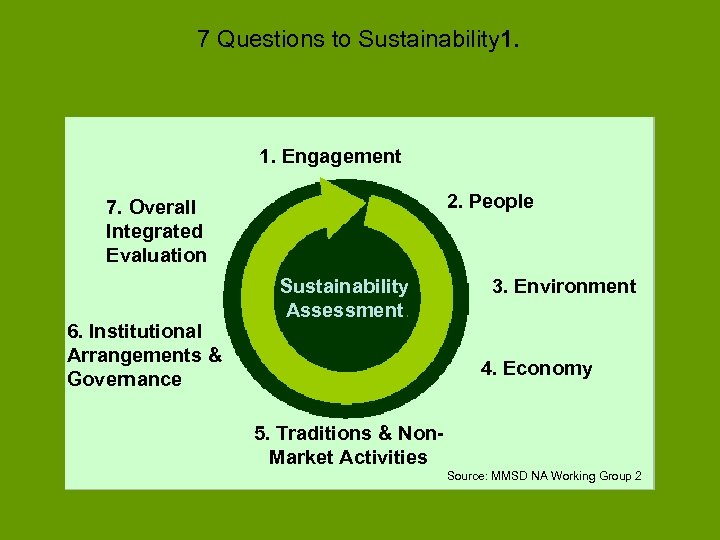 7 Questions to Sustainability1.

1. Engagement

2. People

3. Environment

4. Economy

5. Traditions & Non-Market Activities

6. Institutional Arrangements & Governance

7. Overall Integrated Evaluation

Sustainability Assessment.

Source: MMSD NA Working Group 2